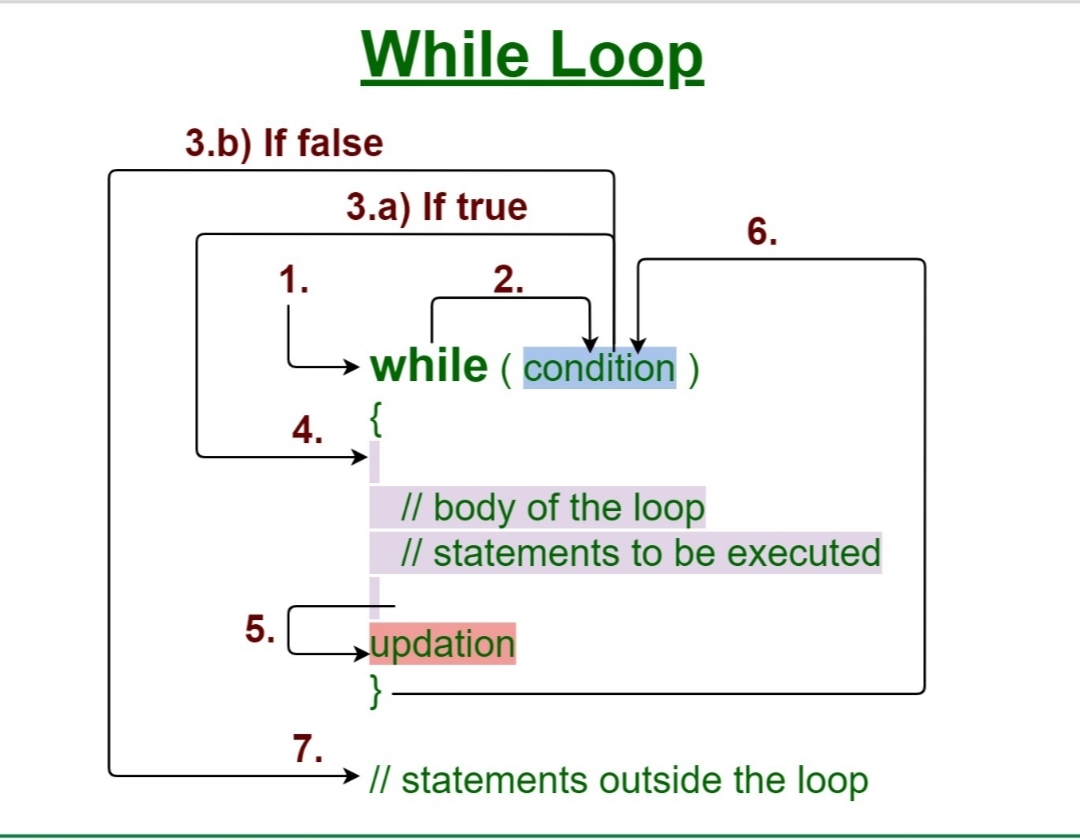 While Loop

3.b) If false

3.a) If true

6.

1.

2.

while ( condition )

4.

{

// body of the loop
// statements to be executed

5.

updation

}

7.

// statements outside the loop